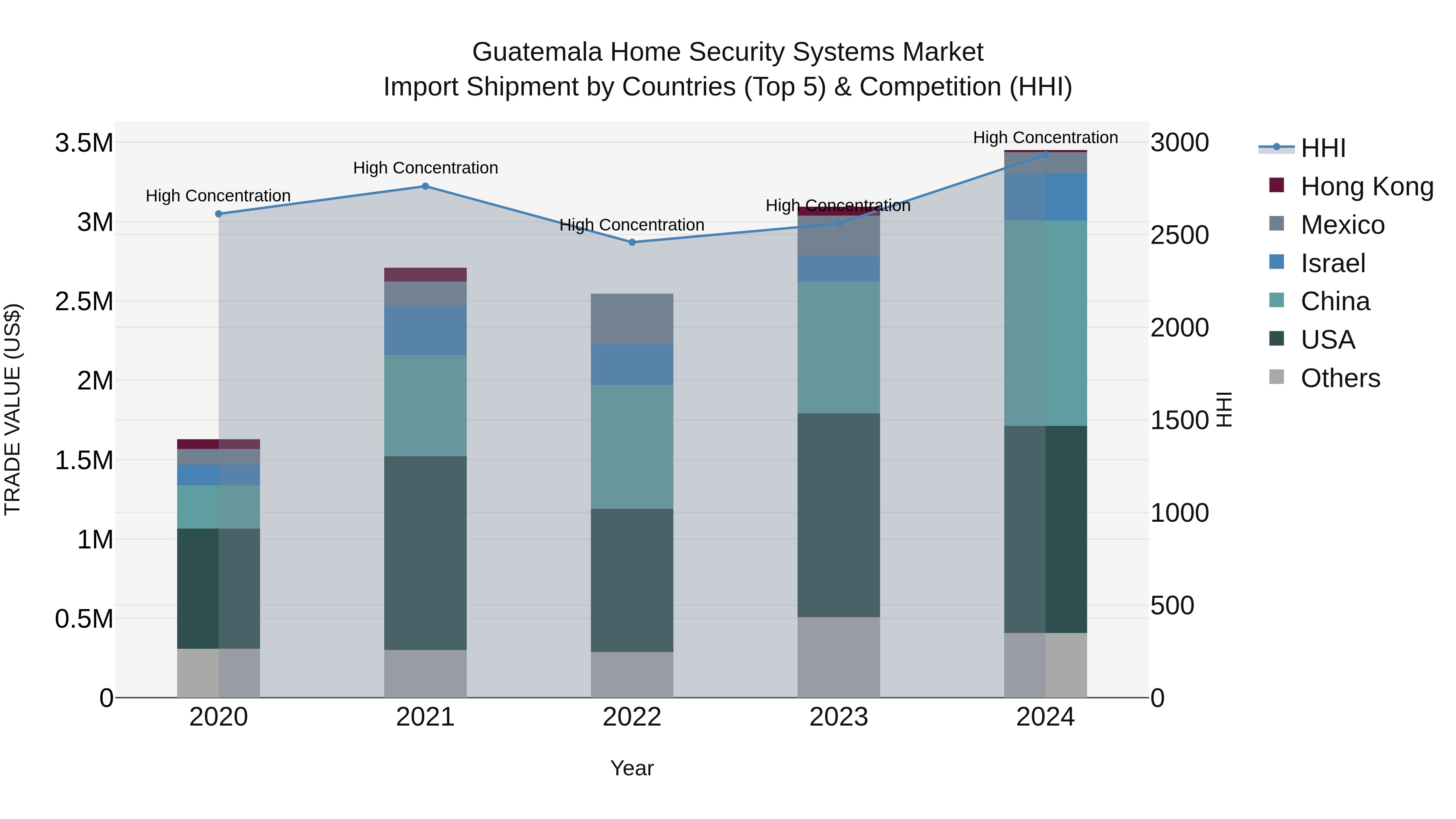 Guatemala Home Security Systems Market
Import Shipment by Countries (Top 5) & Competition (HHI)

TRADE VALUE (US$)

3.5M
3M
2.5M
2M
1.5M
1M
0.5M
0

High Concentration
High Concentration
High Concentration
High Concentration
High Concentration

2020
2021
2022
2023
2024

Year

3000
2500
2000
1500
1000
500
0

HHI

HHI
Hong Kong
Mexico
Israel
China
USA
Others